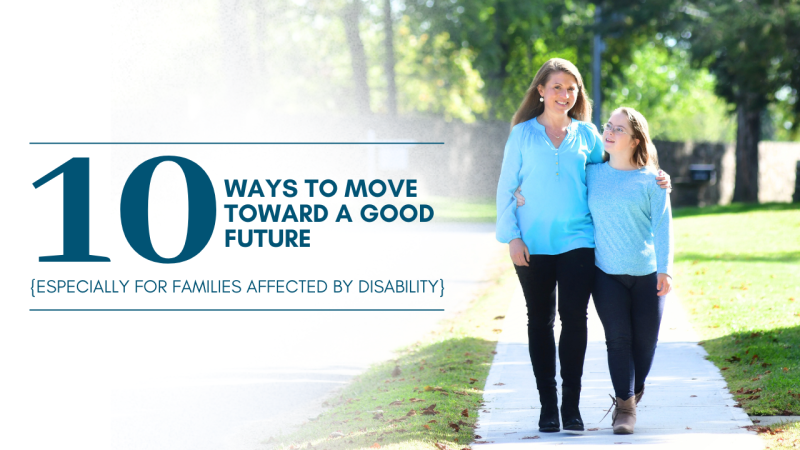 10 WAYS TO MOVE TOWARD A GOOD FUTURE

{ESPECIALLY FOR FAMILIES AFFECTED BY DISABILITY}